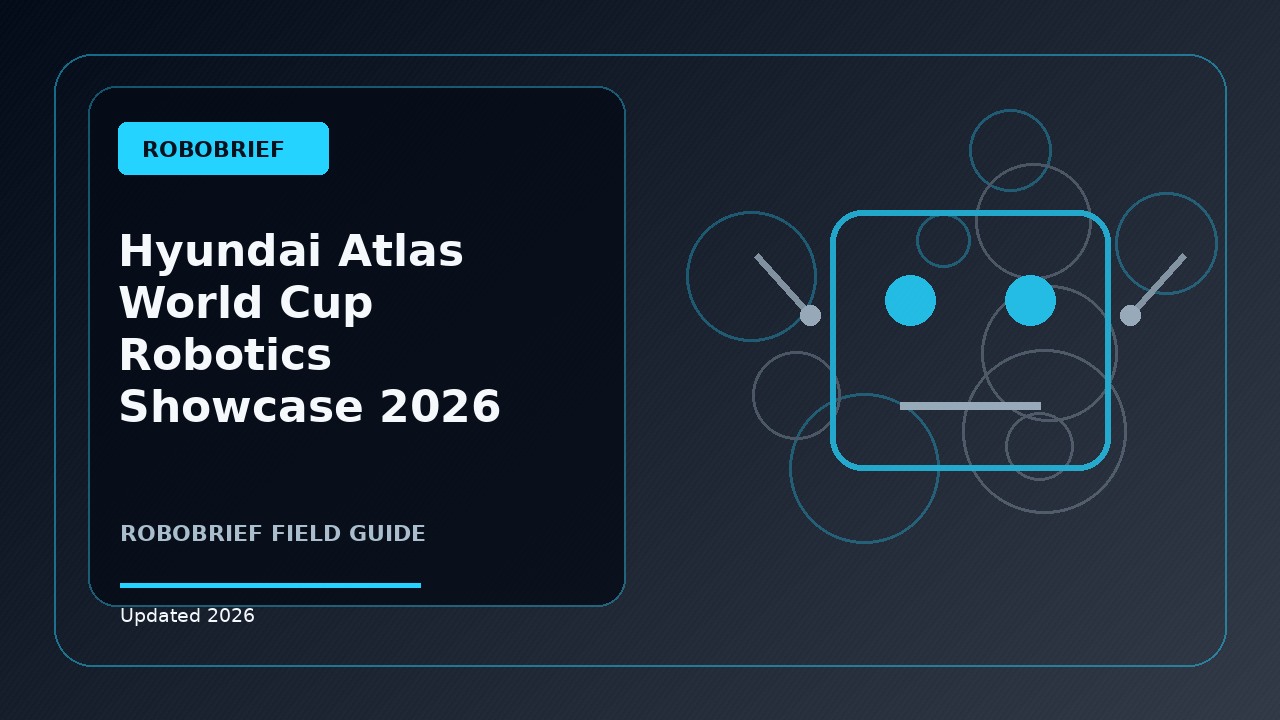 ROBOBRIEF

Hyundai Atlas World Cup Robotics Showcase 2026

ROBOBRIEF FIELD GUIDE

Updated 2026